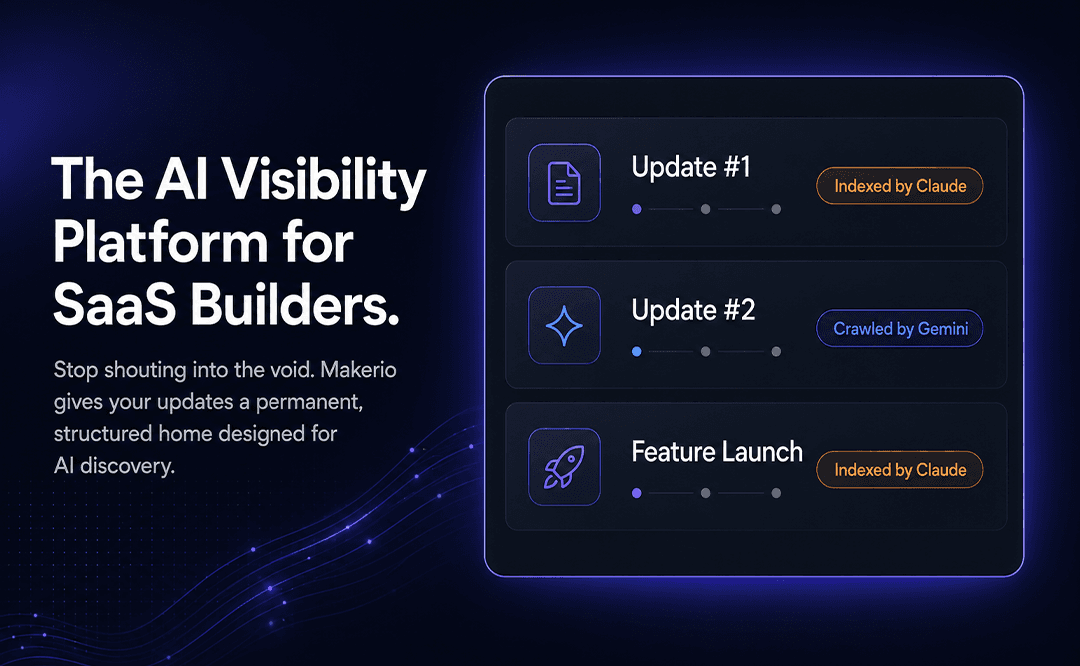 The AI Visibility Platform for SaaS Builders.

Stop shouting into the void. Makerio gives your updates a permanent, structured home designed for AI discovery.

Update #1

Indexed by Claude

Update #2

Crawled by Gemini

Feature Launch

Indexed by Claude